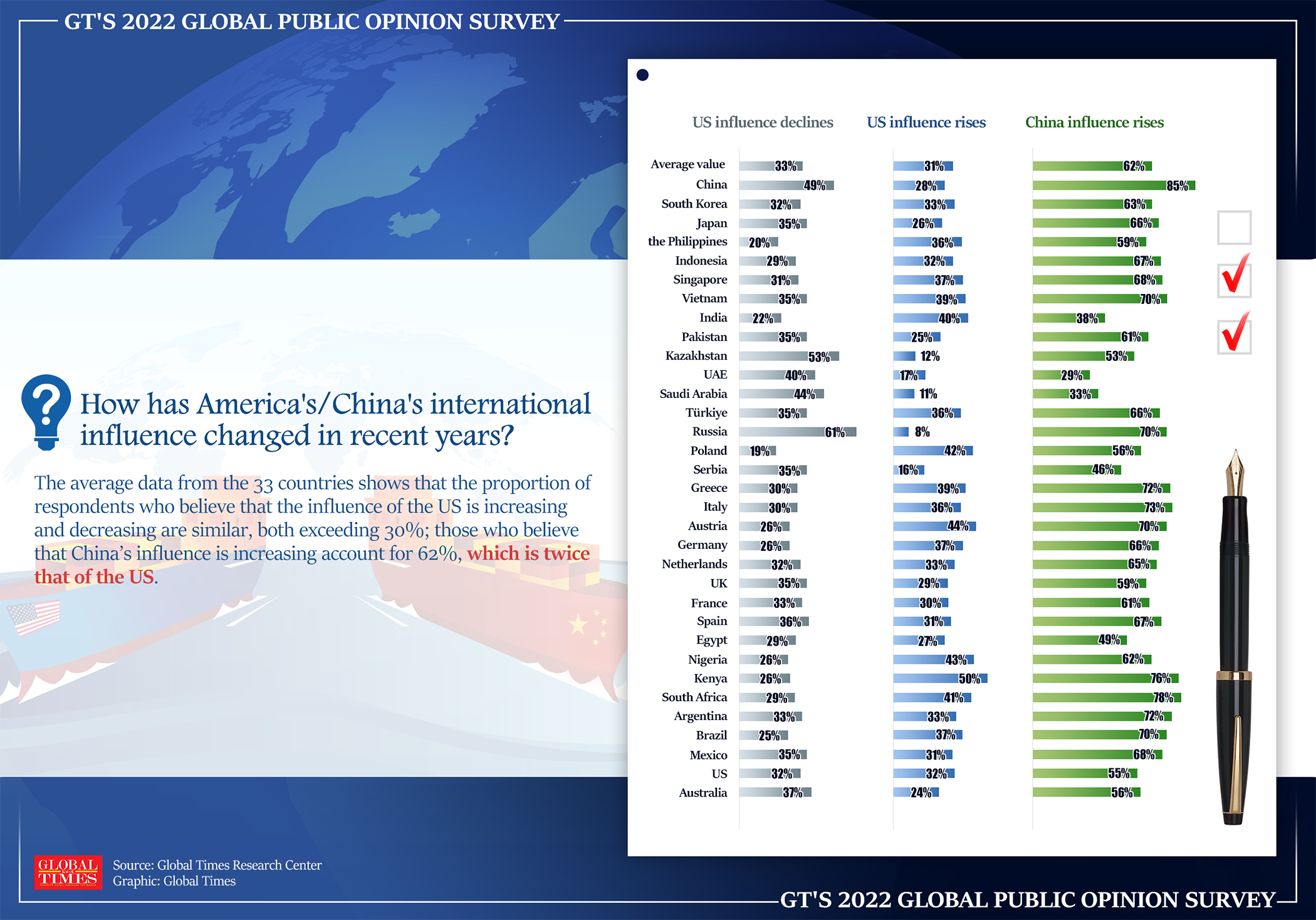 GT'S 2022 GLOBAL PUBLIC OPINION SURVEY

How has America's/China's international influence changed in recent years?

The average data from the 33 countries shows that the proportion of respondents who believe that the influence of the US is increasing and decreasing are similar, both exceeding 30%; those who believe that China's influence is increasing account for 62%, which is twice that of the US.

| | US influence declines | US influence rises | China influence rises |
|---|---|---|---|
| Average value | 33% | 31% | 62% |
| China | 49% | 28% | 85% |
| South Korea | 32% | 33% | 63% |
| Japan | 35% | 26% | 66% |
| the Philippines | 20% | 36% | 59% |
| Indonesia | 29% | 32% | 67% |
| Singapore | 31% | 37% | 68% |
| Vietnam | 35% | 39% | 70% |
| India | 22% | 40% | 38% |
| Pakistan | 35% | 25% | 61% |
| Kazakhstan | 53% | 12% | 53% |
| UAE | 40% | 17% | 29% |
| Saudi Arabia | 44% | 11% | 33% |
| Türkiye | 35% | 36% | 66% |
| Russia | 61% | 8% | 70% |
| Poland | 19% | 42% | 56% |
| Serbia | 35% | 16% | 46% |
| Greece | 30% | 39% | 72% |
| Italy | 30% | 36% | 73% |
| Austria | 26% | 44% | 70% |
| Germany | 26% | 37% | 66% |
| Netherlands | 32% | 33% | 65% |
| UK | 35% | 29% | 59% |
| France | 33% | 30% | 61% |
| Spain | 36% | 31% | 67% |
| Egypt | 29% | 27% | 49% |
| Nigeria | 26% | 43% | 62% |
| Kenya | 26% | 50% | 76% |
| South Africa | 29% | 41% | 78% |
| Argentina | 33% | 33% | 72% |
| Brazil | 25% | 37% | 70% |
| Mexico | 35% | 31% | 68% |
| US | 32% | 32% | 55% |
| Australia | 37% | 24% | 56% |

GLOBAL TIMES
Source: Global Times Research Center
Graphic: Global Times

GT'S 2022 GLOBAL PUBLIC OPINION SURVEY